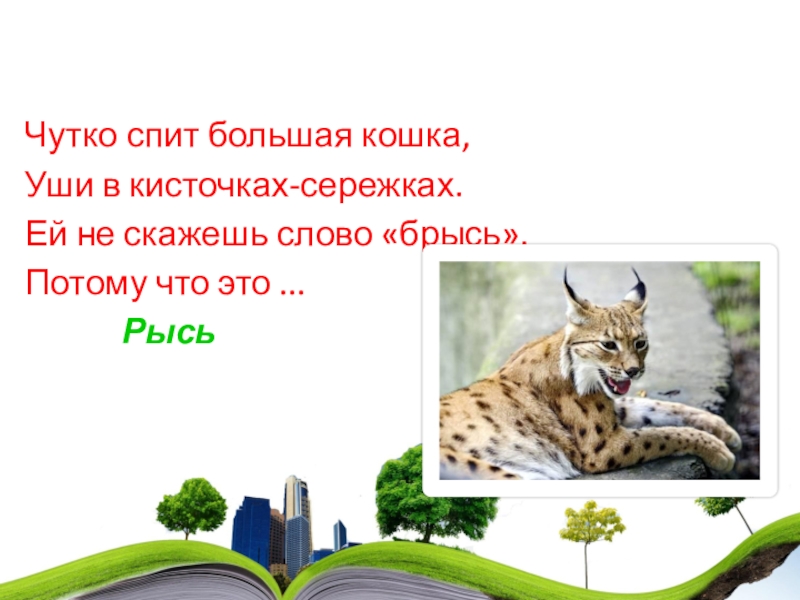 Чутко спит большая кошка,
Уши в кисточках-сережках.
Ей не скажешь слово «брысь».
Потому что это ...

Рысь